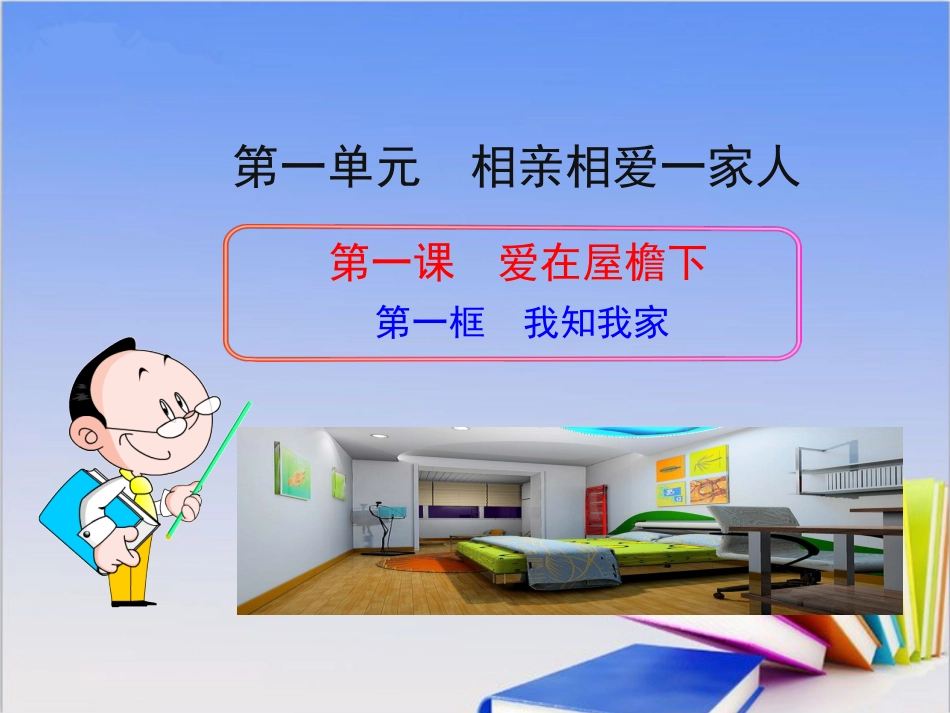 第一单元　相亲相爱一家人

第一课　爱在屋檐下

第一框　我知我家